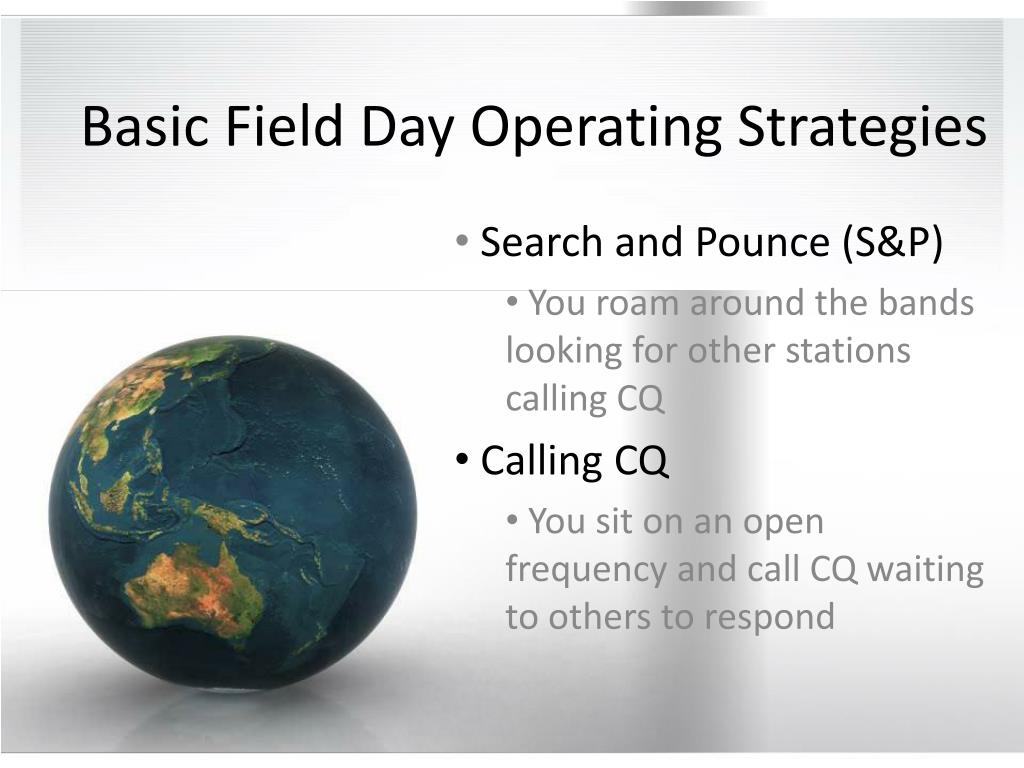 Basic Field Day Operating Strategies

• Search and Pounce (S&P)

• You roam around the bands looking for other stations calling CQ

• Calling CQ

• You sit on an open frequency and call CQ waiting to others to respond